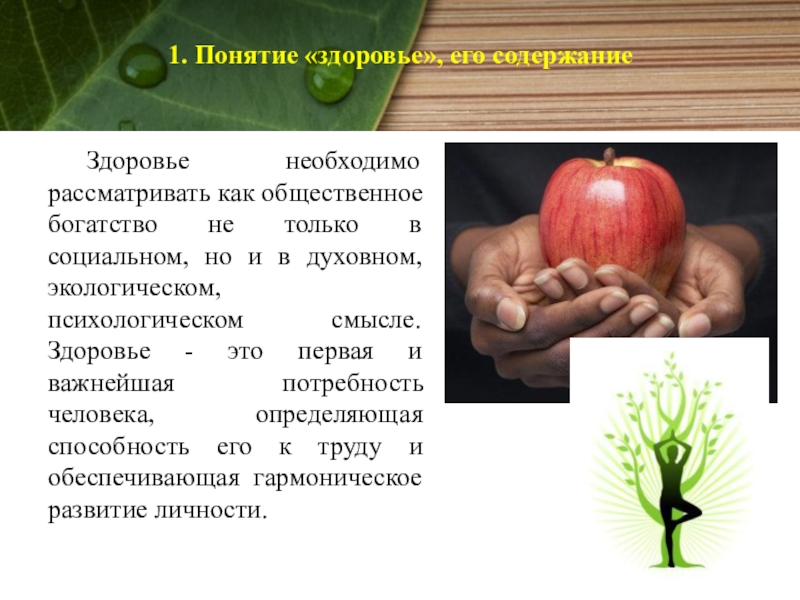 1. Понятие «здоровье», его содержание

Здоровье необходимо рассматривать как общественное богатство не только в социальном, но и в духовном, экологическом, психологическом смысле. Здоровье - это первая и важнейшая потребность человека, определяющая способность его к труду и обеспечивающая гармоническое развитие личности.